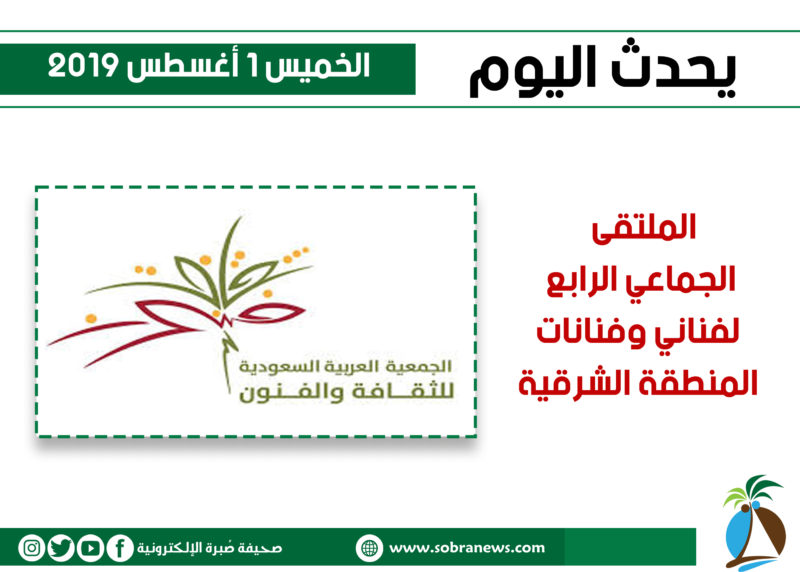 يحدث اليوم

الخميس 1 أغسطس 2019

الملتقى
الجماعي الرابع
لفناني وفنانات
المنطقة الشرقية

الجمعية العربية السعودية
للثقافة والفنون

www.sobranews.com

صحيفة صُبرة الإلكترونية